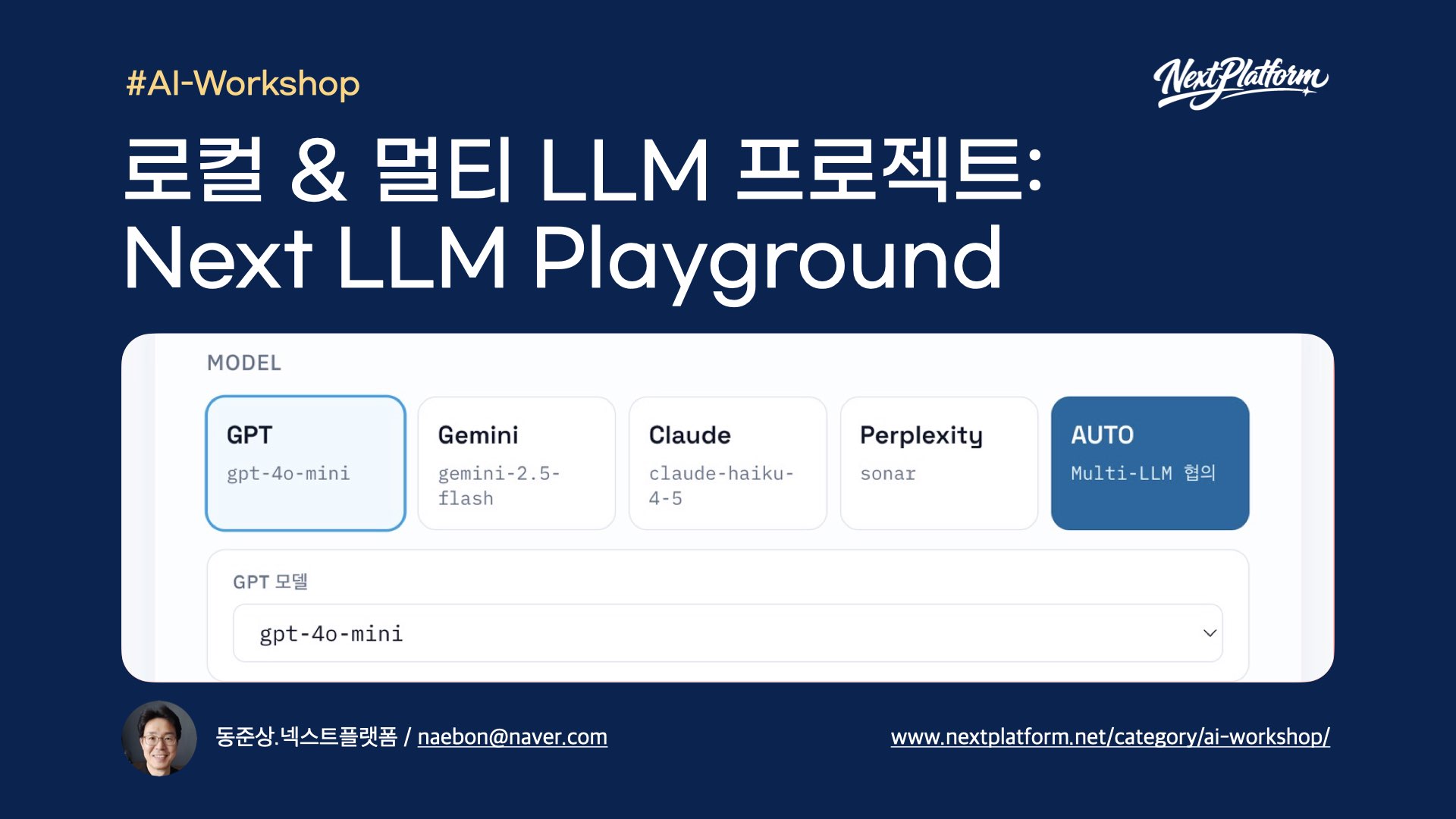 #AI-Workshop

NextPlatform

로컬 & 멀티 LLM 프로젝트: Next LLM Playground

MODEL

GPT
gpt-4o-mini

Gemini
gemini-2.5-flash

Claude
claude-haiku-4-5

Perplexity
sonar

AUTO
Multi-LLM 협의

GPT 모델

gpt-4o-mini

동준상.넥스트플랫폼 / naebon@naver.com

www.nextplatform.net/category/ai-workshop/